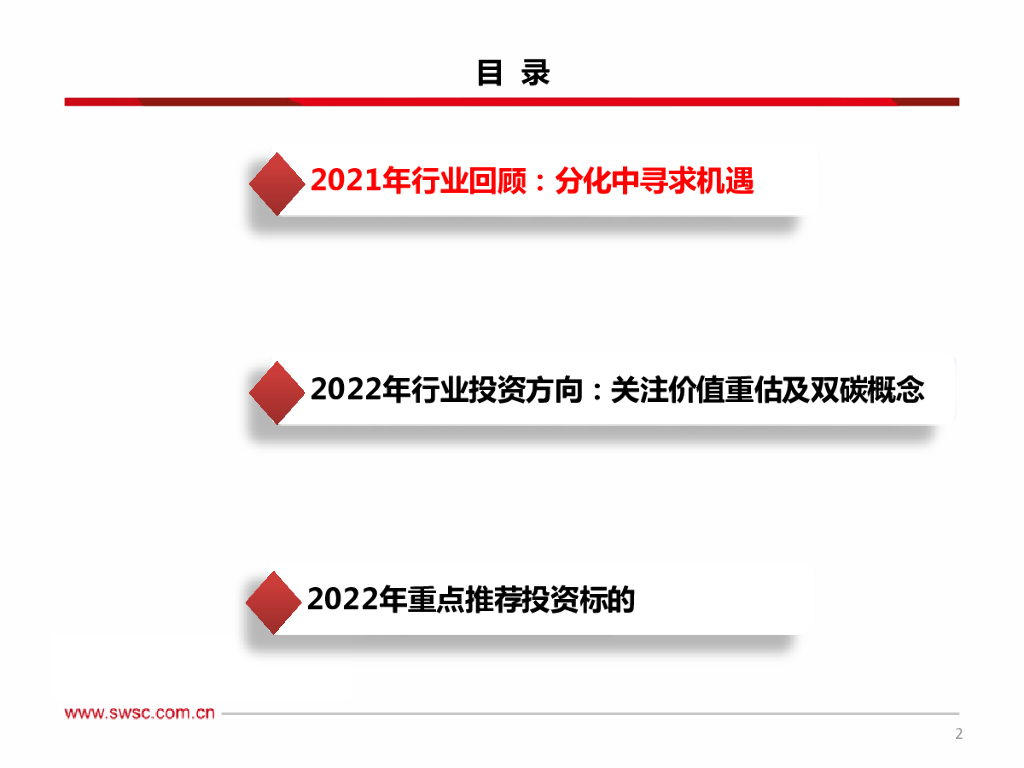 目 录

2021年行业回顾：分化中寻求机遇

2022年行业投资方向：关注价值重估及双碳概念

2022年重点推荐投资标的

www.swsc.com.cn

2